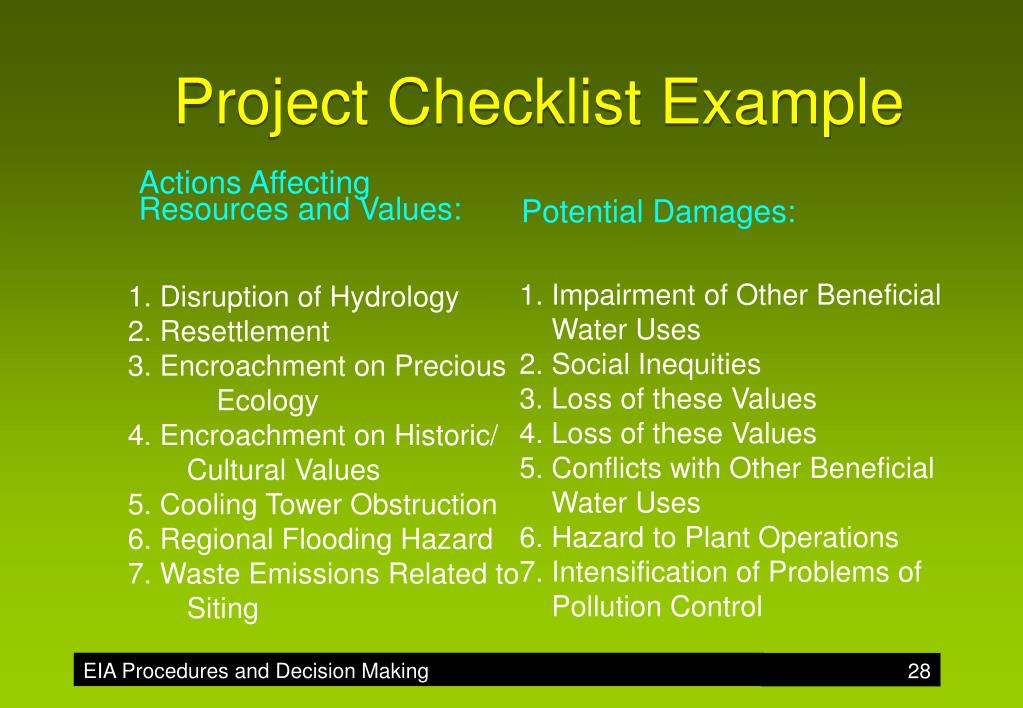 Project Checklist Example

Actions Affecting Resources and Values:

1. Disruption of Hydrology
2. Resettlement
3. Encroachment on Precious Ecology
4. Encroachment on Historic/ Cultural Values
5. Cooling Tower Obstruction
6. Regional Flooding Hazard
7. Waste Emissions Related to Siting

Potential Damages:

1. Impairment of Other Beneficial Water Uses
2. Social Inequities
3. Loss of these Values
4. Loss of these Values
5. Conflicts with Other Beneficial Water Uses
6. Hazard to Plant Operations
7. Intensification of Problems of Pollution Control

EIA Procedures and Decision Making

28